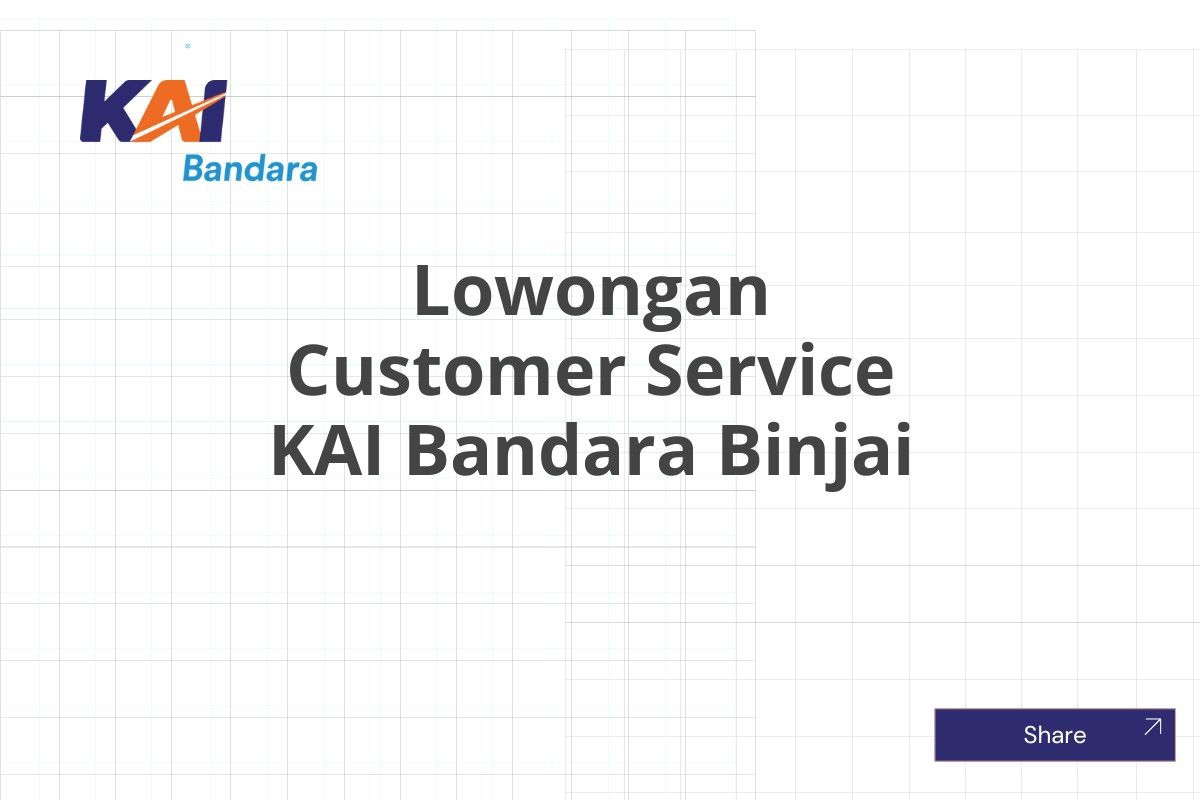 KAI
Bandara

Lowongan
Customer Service
KAI Bandara Binjai

Share